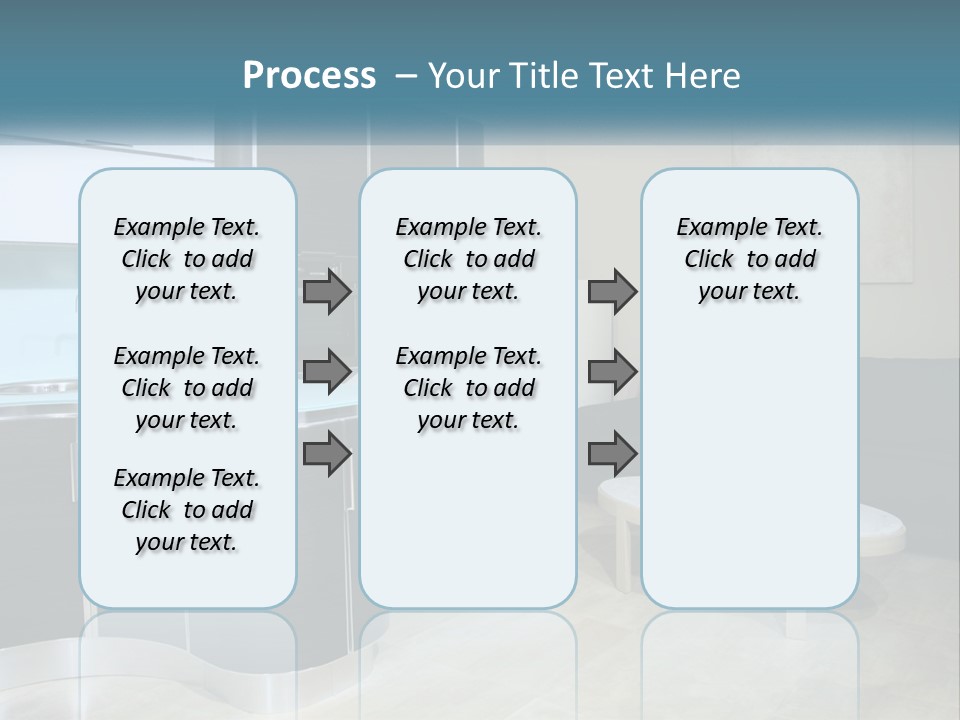 Process – Your Title Text Here

Example Text. Click to add your text.

Example Text. Click to add your text.

Example Text. Click to add your text.

Example Text. Click to add your text.

Example Text. Click to add your text.

Example Text. Click to add your text.